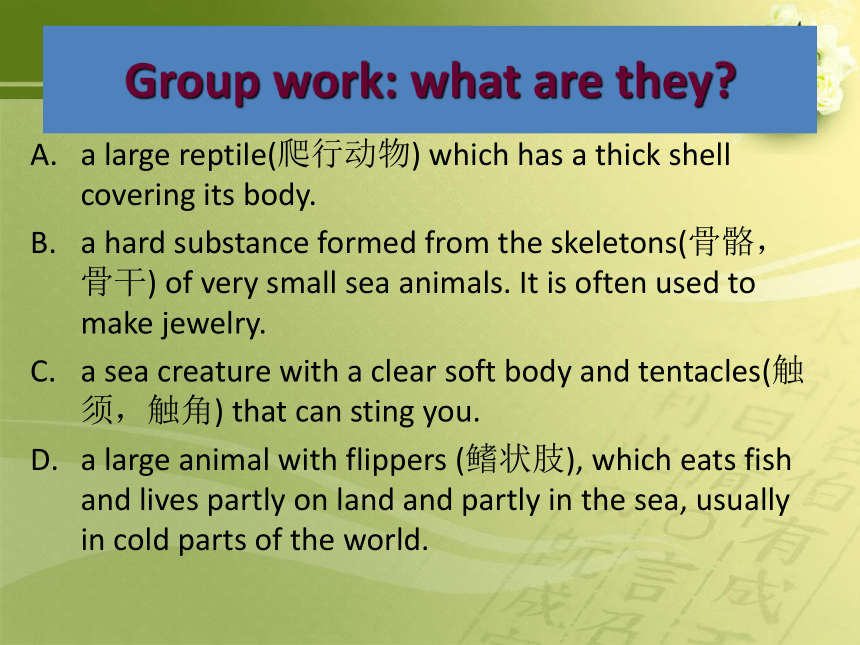 Group work: what are they?

A. a large reptile(爬行动物) which has a thick shell covering its body.

B. a hard substance formed from the skeletons(骨骼，骨干) of very small sea animals. It is often used to make jewelry.

C. a sea creature with a clear soft body and tentacles(触须，触角) that can sting you.

D. a large animal with flippers (鳍状肢), which eats fish and lives partly on land and partly in the sea, usually in cold parts of the world.